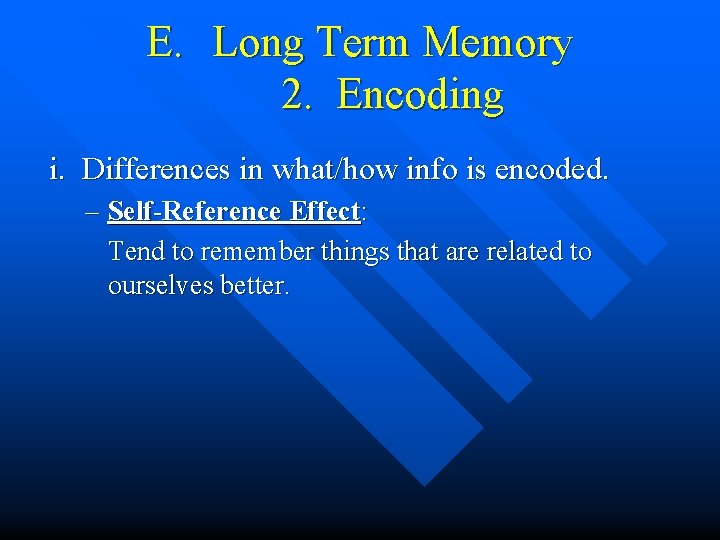 E. Long Term Memory
2. Encoding

i. Differences in what/how info is encoded.

– Self-Reference Effect:

Tend to remember things that are related to ourselves better.